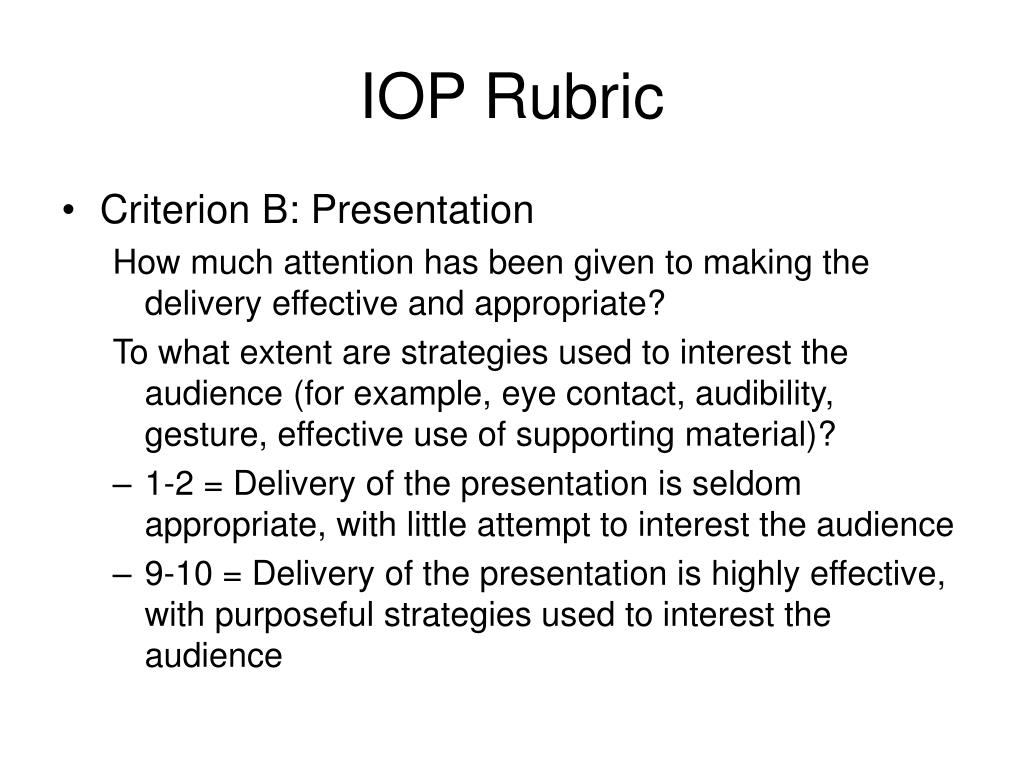 IOP Rubric

• Criterion B: Presentation

How much attention has been given to making the delivery effective and appropriate?

To what extent are strategies used to interest the audience (for example, eye contact, audibility, gesture, effective use of supporting material)?

– 1-2 = Delivery of the presentation is seldom appropriate, with little attempt to interest the audience

– 9-10 = Delivery of the presentation is highly effective, with purposeful strategies used to interest the audience